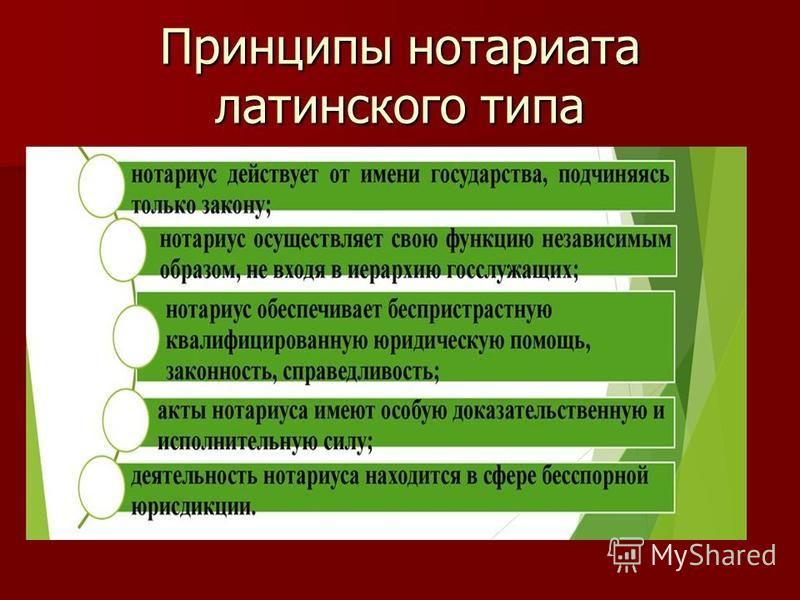 Принципы нотариата латинского типа

нотариус действует от имени государства, подчиняясь только закону;

нотариус осуществляет свою функцию независимым образом, не входя в иерархию госслужащих;

нотариус обеспечивает беспристрастную квалифицированную юридическую помощь, законность, справедливость;

акты нотариуса имеют особую доказательственную и исполнительную силу;

деятельность нотариуса находится в сфере бесспорной юрисдикции.

MyShared